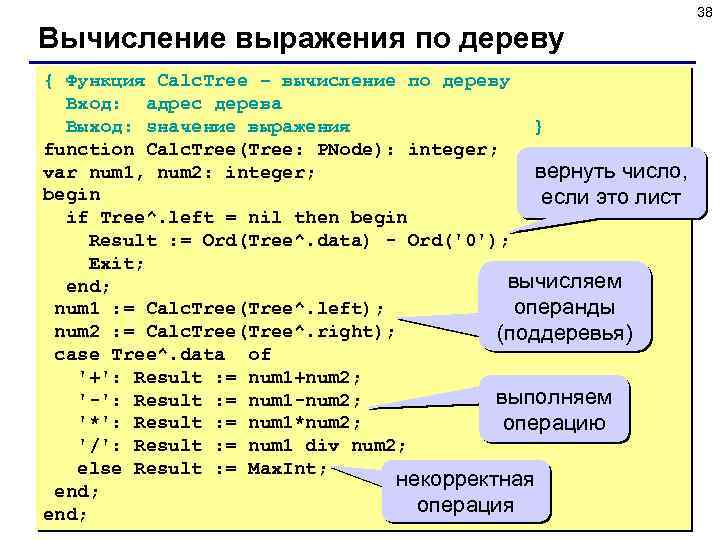 38

Вычисление выражения по дереву

{ Функция CalcTree – вычисление по дереву
Вход: адрес дерева
Выход: значение выражения }
function CalcTree(Tree: PNode): integer;
var num1, num2: integer;
begin
if Tree^.left = nil then begin
Result := Ord(Tree^.data) - Ord('0');
Exit;
end;
num1 := CalcTree(Tree^.left);
num2 := CalcTree(Tree^.right);
case Tree^.data of
'+': Result := num1+num2;
'-': Result := num1-num2;
'*': Result := num1*num2;
'/': Result := num1 div num2;
else Result := MaxInt;
end;
end;

вернуть число, если это лист

вычисляем операнды (поддеревья)

выполняем операцию

некорректная операция